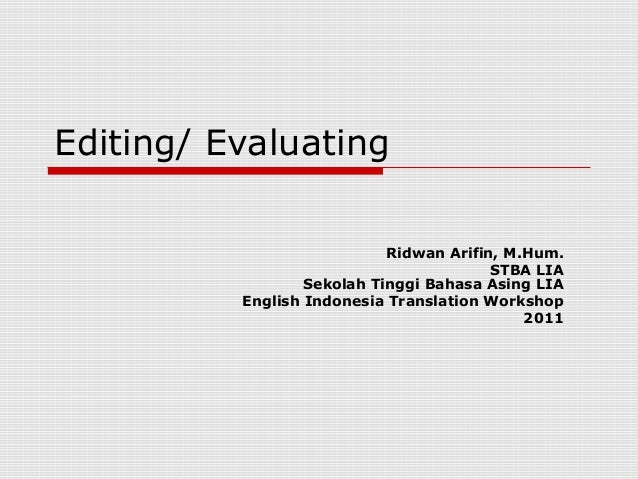 Editing/ Evaluating

Ridwan Arifin, M.Hum.
STBA LIA
Sekolah Tinggi Bahasa Asing LIA
English Indonesia Translation Workshop
2011